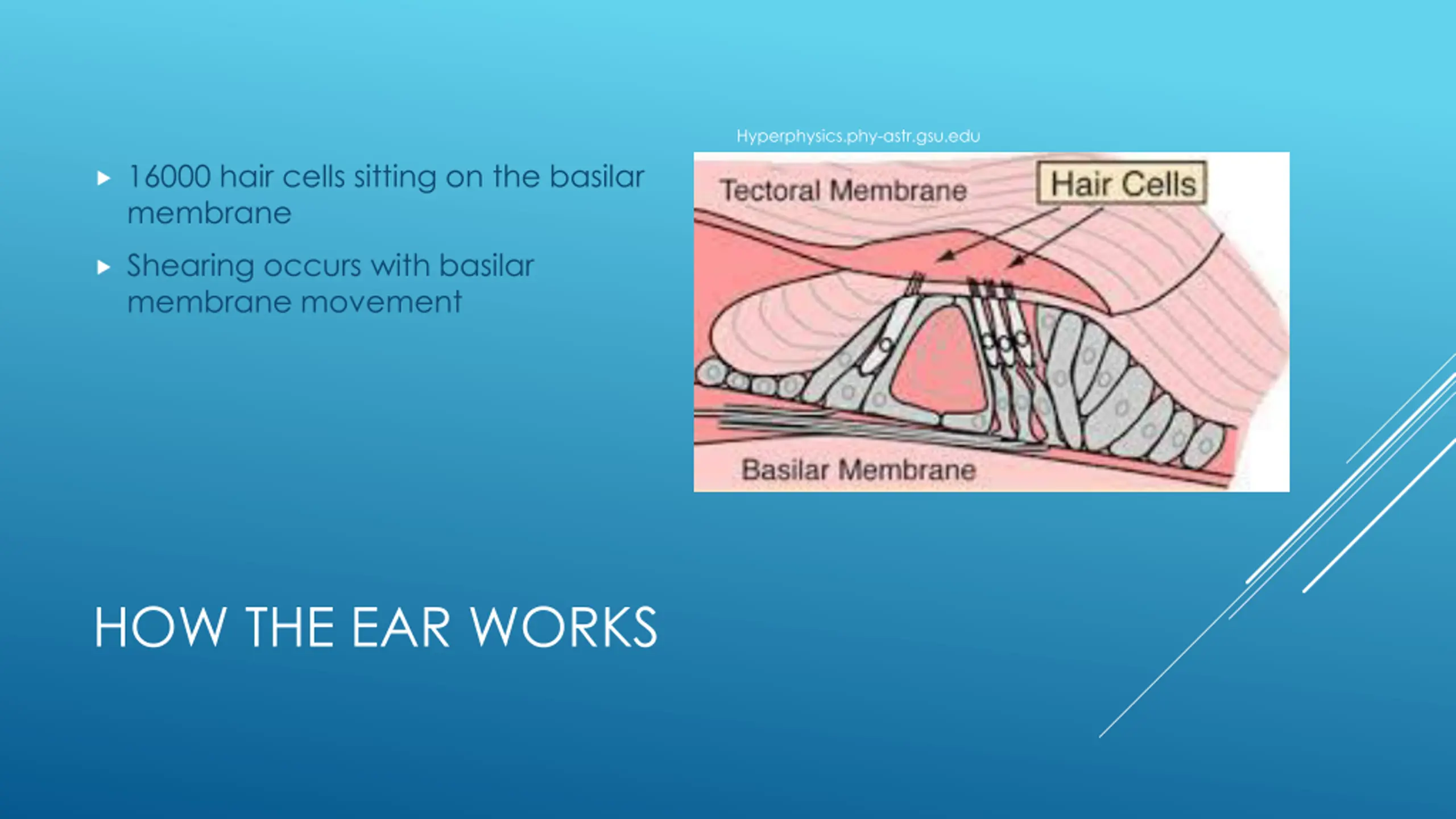 ▸ 16000 hair cells sitting on the basilar membrane

▸ Shearing occurs with basilar membrane movement

Hyperphysics.phy-astr.gsu.edu

Tectoral Membrane

Hair Cells

Basilar Membrane

HOW THE EAR WORKS